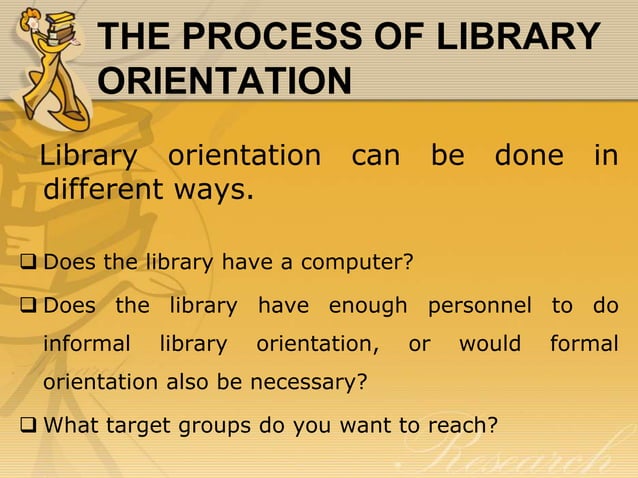 THE PROCESS OF LIBRARY ORIENTATION

Library orientation can be done in different ways.

❑ Does the library have a computer?

❑ Does the library have enough personnel to do informal library orientation, or would formal orientation also be necessary?

❑ What target groups do you want to reach?

Research